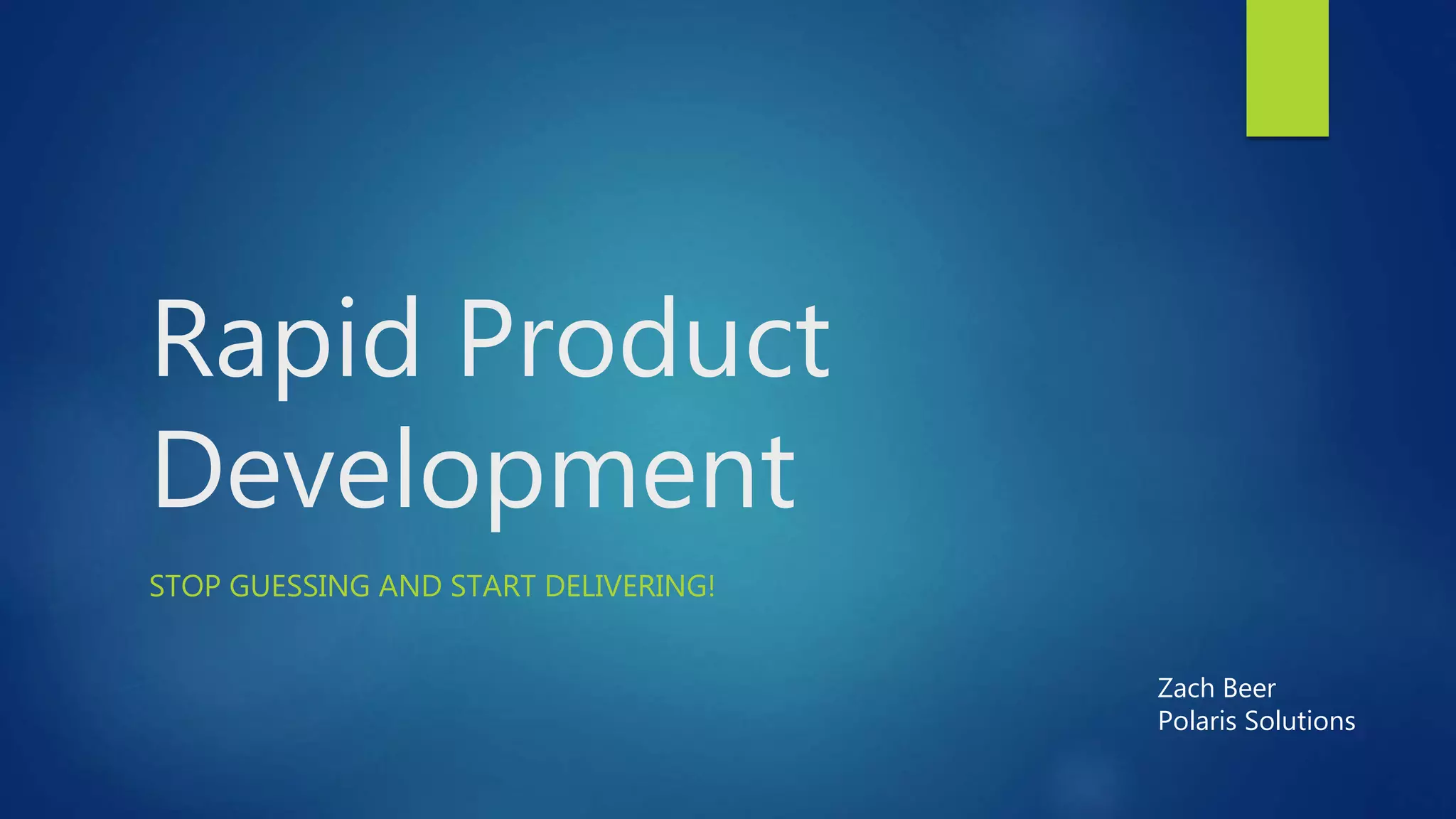 Rapid Product Development

STOP GUESSING AND START DELIVERING!

Zach Beer
Polaris Solutions